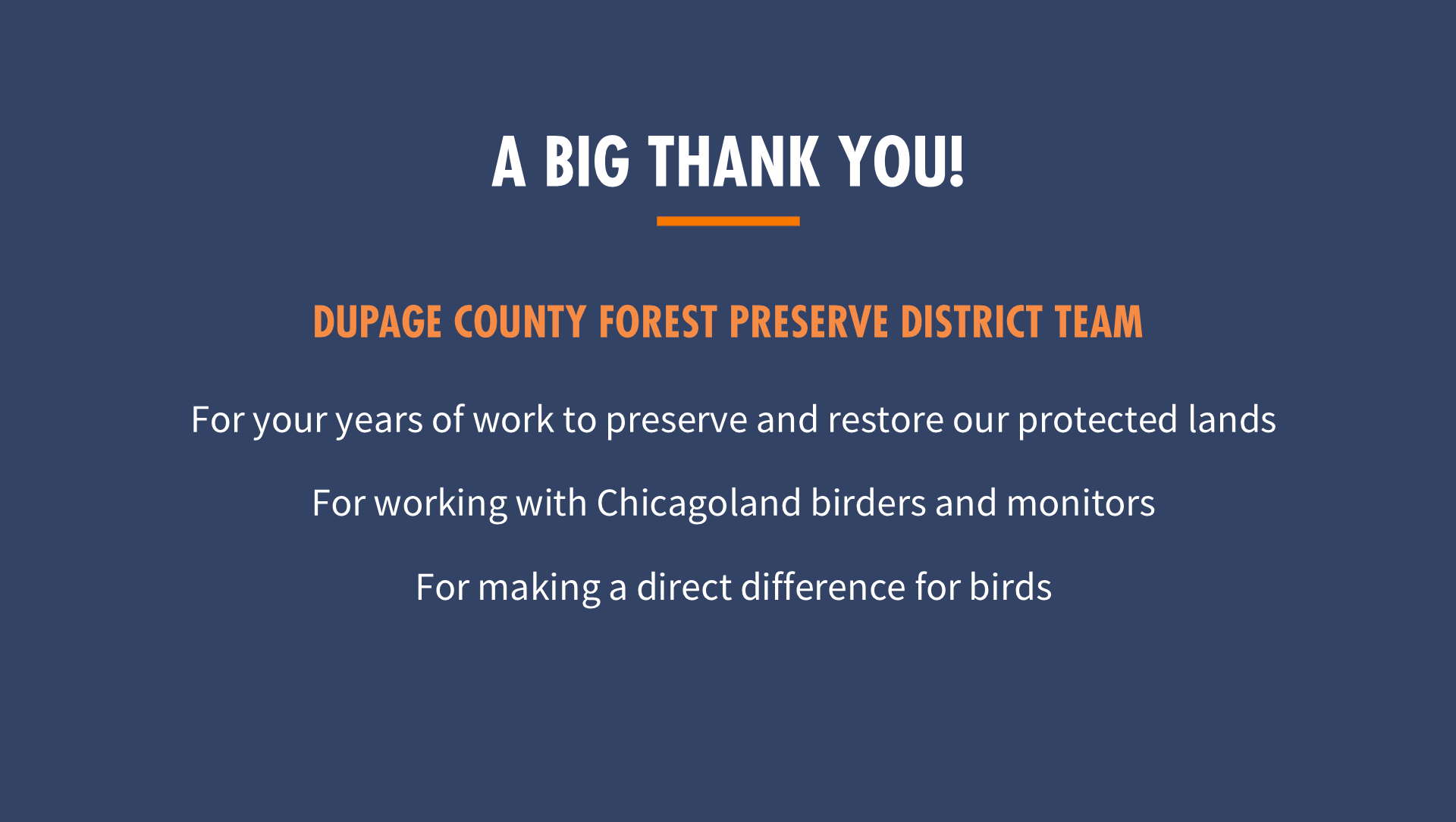 A BIG THANK YOU!

DUPAGE COUNTY FOREST PRESERVE DISTRICT TEAM

For your years of work to preserve and restore our protected lands

For working with Chicagoland birders and monitors

For making a direct difference for birds